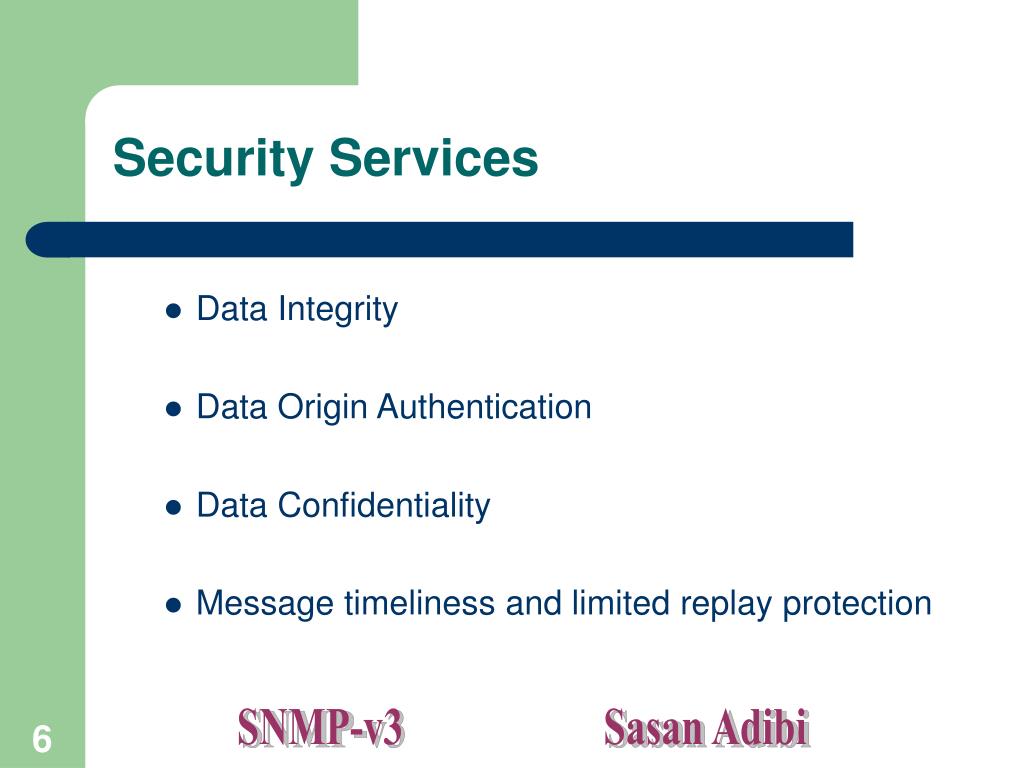 Security Services

- Data Integrity
- Data Origin Authentication
- Data Confidentiality
- Message timeliness and limited replay protection

6

SNMP-v3

Sasan Adibi